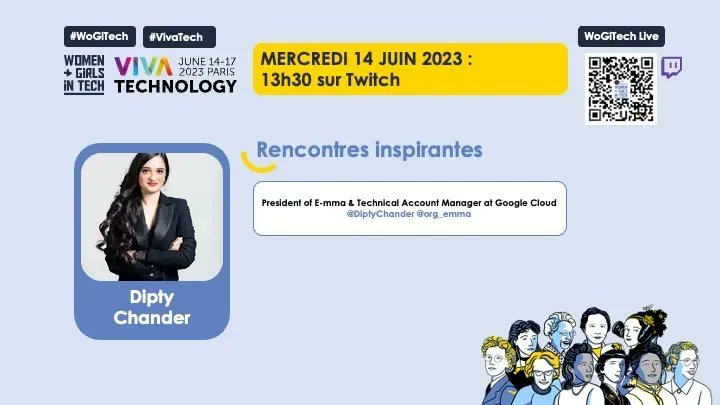 #WoGiTech #VivaTech

WOMEN + GIRLS IN TECH

VIVA TECHNOLOGY JUNE 14-17 2023 PARIS

MERCREDI 14 JUIN 2023 : 13h30 sur Twitch

WoGiTech Live

Rencontres inspirantes

President of E-mma & Technical Account Manager at Google Cloud
@DiptyChander @org_emma

Dipty Chander